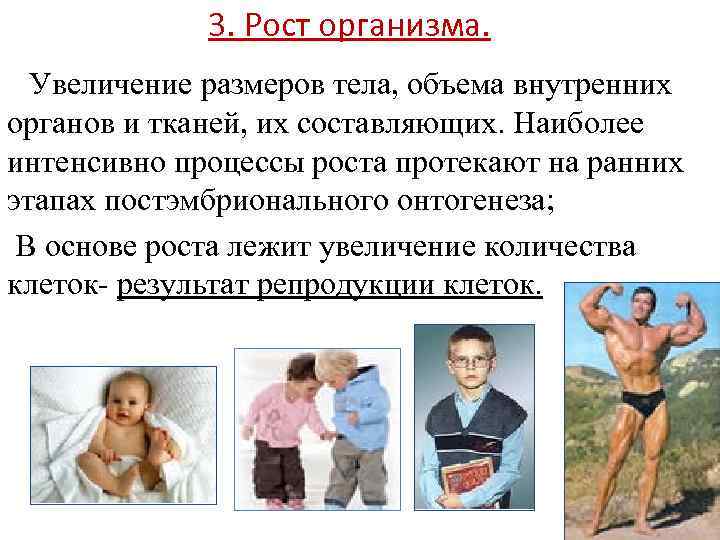 3. Рост организма.

Увеличение размеров тела, объема внутренних органов и тканей, их составляющих. Наиболее интенсивно процессы роста протекают на ранних этапах постэмбрионального онтогенеза;

В основе роста лежит увеличение количества клеток- результат репродукции клеток.